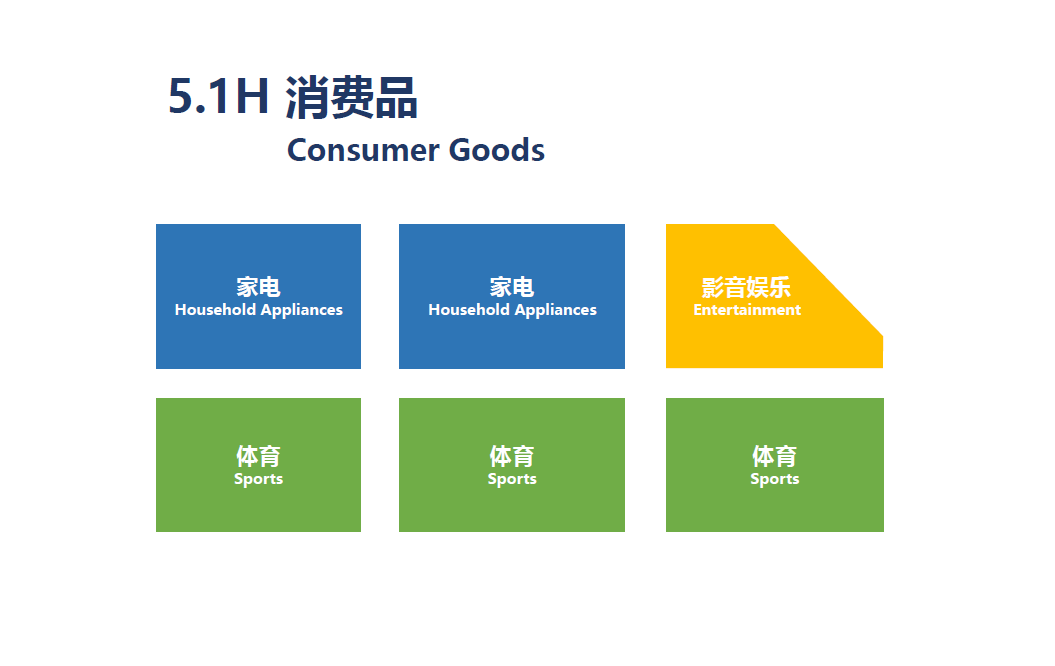 5.1H 消费品
Consumer Goods

家电
Household Appliances

家电
Household Appliances

影音娱乐
Entertainment

体育
Sports

体育
Sports

体育
Sports